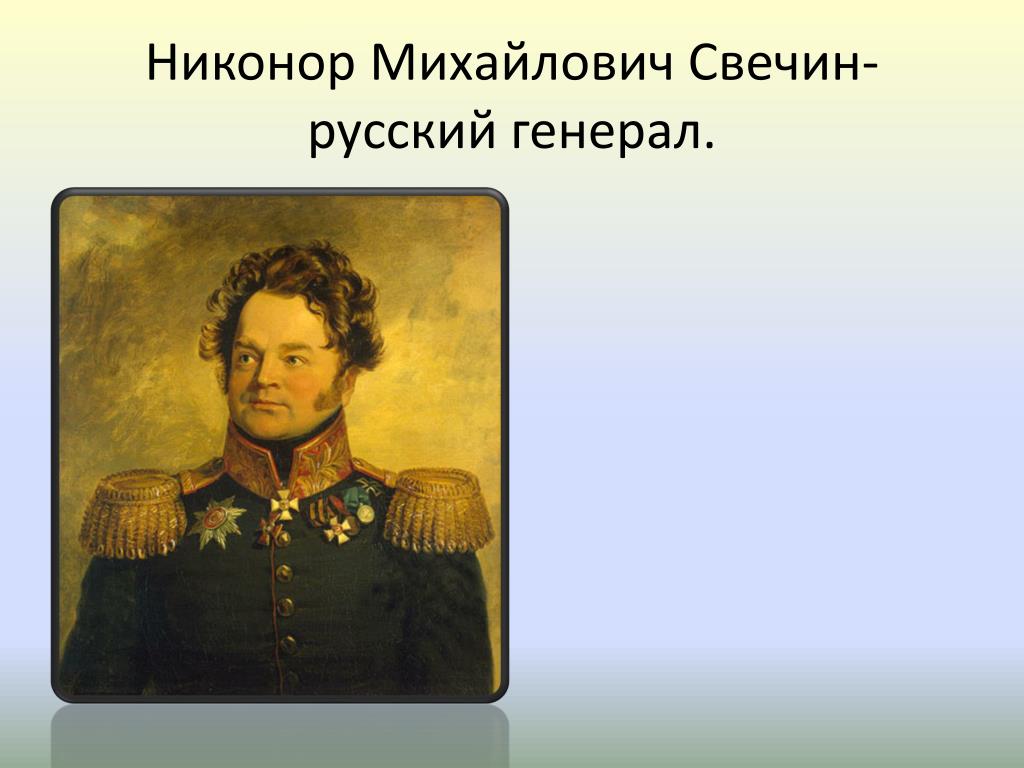 Никонор Михайлович Свечин- русский генерал.